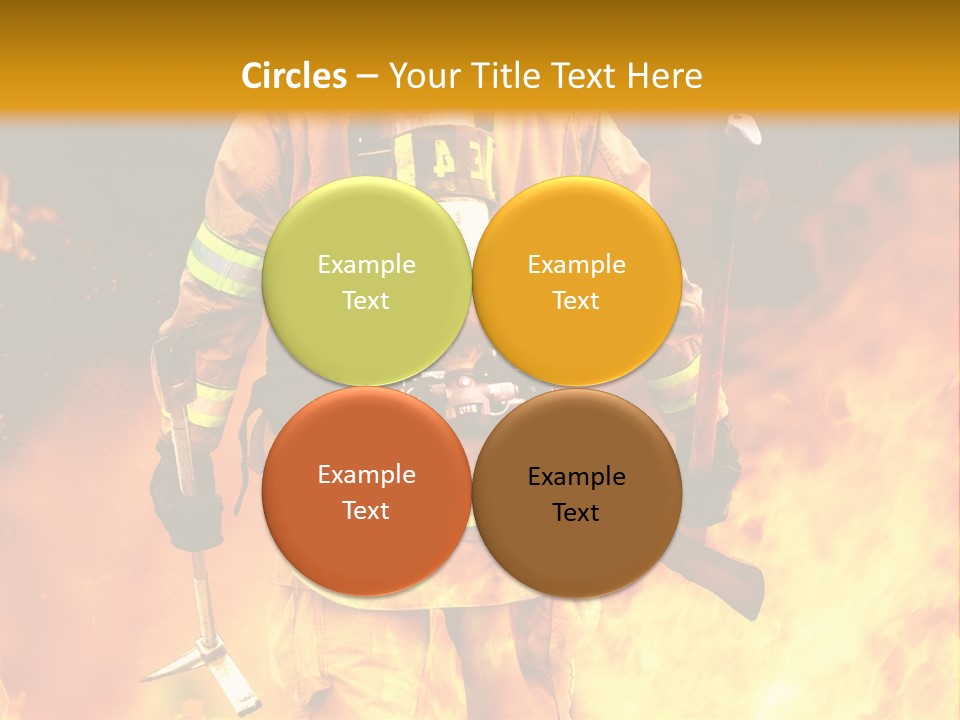 Circles – Your Title Text Here

Example Text

Example Text

Example Text

Example Text